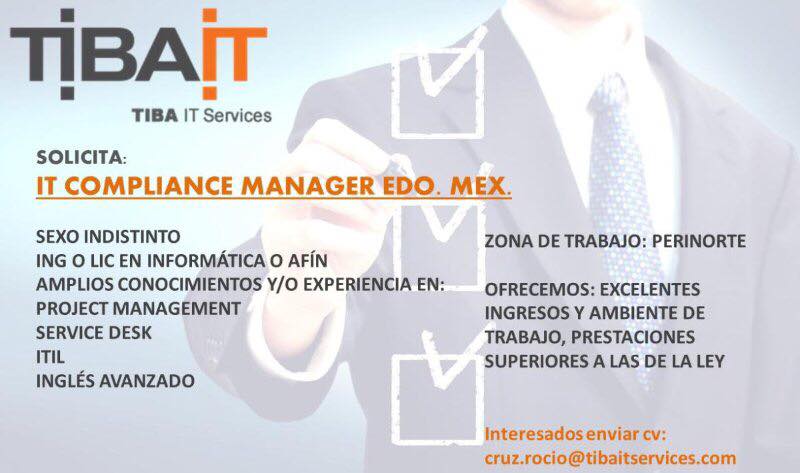 TIBAIT
TIBA IT Services

SOLICITA:
IT COMPLIANCE MANAGER EDO. MEX.

SEXO INDISTINTO
ING O LIC EN INFORMÁTICA O AFÍN
AMPLIOS CONOCIMIENTOS Y/O EXPERIENCIA EN:
PROJECT MANAGEMENT
SERVICE DESK
ITIL
INGLÉS AVANZADO

ZONA DE TRABAJO: PERINORTE

OFRECEMOS: EXCELENTES INGRESOS Y AMBIENTE DE TRABAJO, PRESTACIONES SUPERIORES A LAS DE LA LEY

Interesados enviar cv:
cruz.rocio@tibaitservices.com